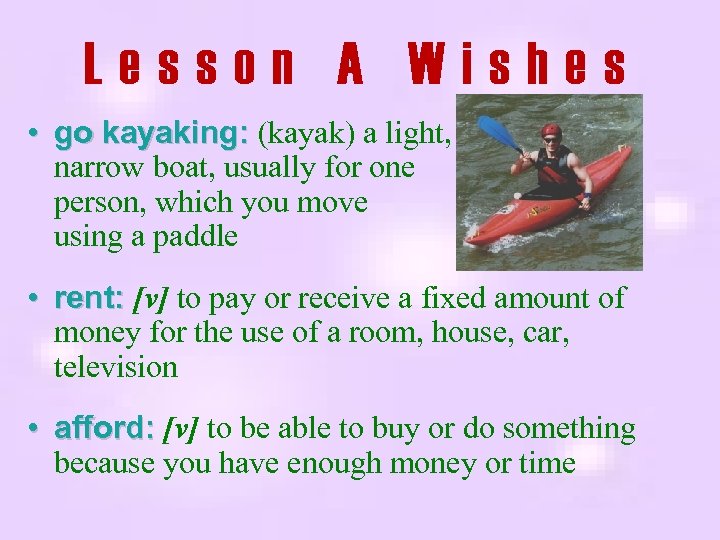 Lesson A Wishes

• go kayaking: (kayak) a light, narrow boat, usually for one person, which you move using a paddle

• rent: [v] to pay or receive a fixed amount of money for the use of a room, house, car, television

• afford: [v] to be able to buy or do something because you have enough money or time